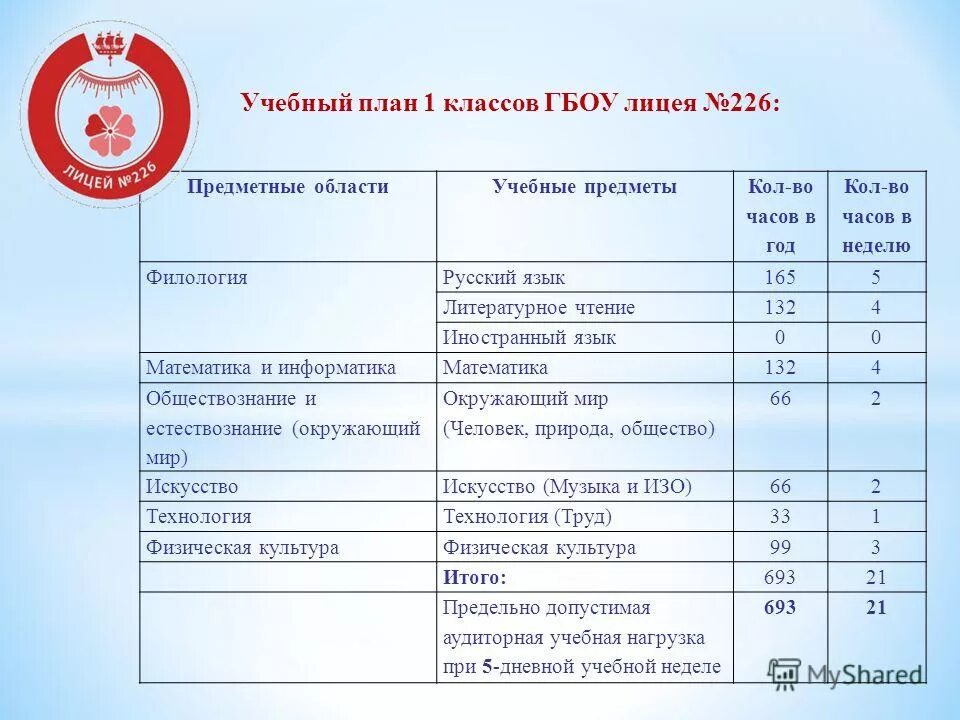 ЛИЦЕЙ №226

Учебный план 1 классов ГБОУ лицея №226:

| Предметные области | Учебные предметы | Кол-во часов в год | Кол-во часов в неделю |
|---|---|---|---|
| Филология | Русский язык | 165 | 5 |
| | Литературное чтение | 132 | 4 |
| | Иностранный язык | 0 | 0 |
| Математика и информатика | Математика | 132 | 4 |
| Обществознание и естествознание (окружающий мир) | Окружающий мир (Человек, природа, общество) | 66 | 2 |
| Искусство | Искусство (Музыка и ИЗО) | 66 | 2 |
| Технология | Технология (Труд) | 33 | 1 |
| Физическая культура | Физическая культура | 99 | 3 |
| | Итого: | 693 | 21 |
| | Предельно допустимая аудиторная учебная нагрузка при 5-дневной учебной неделе | 693 | 21 |

MyShared